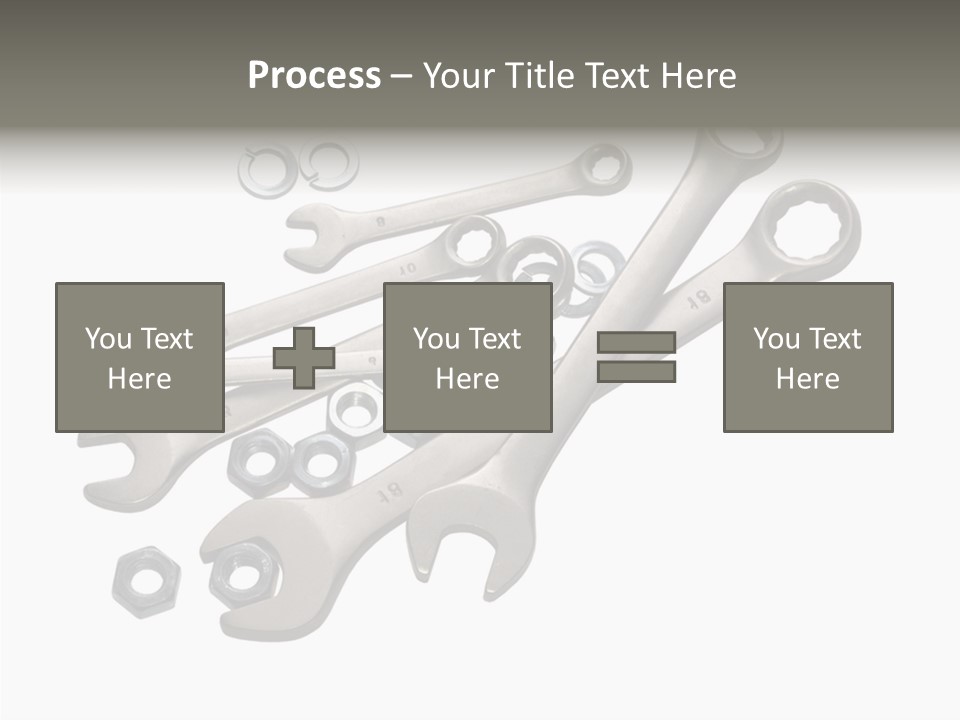 Process – Your Title Text Here

You Text Here

You Text Here

You Text Here